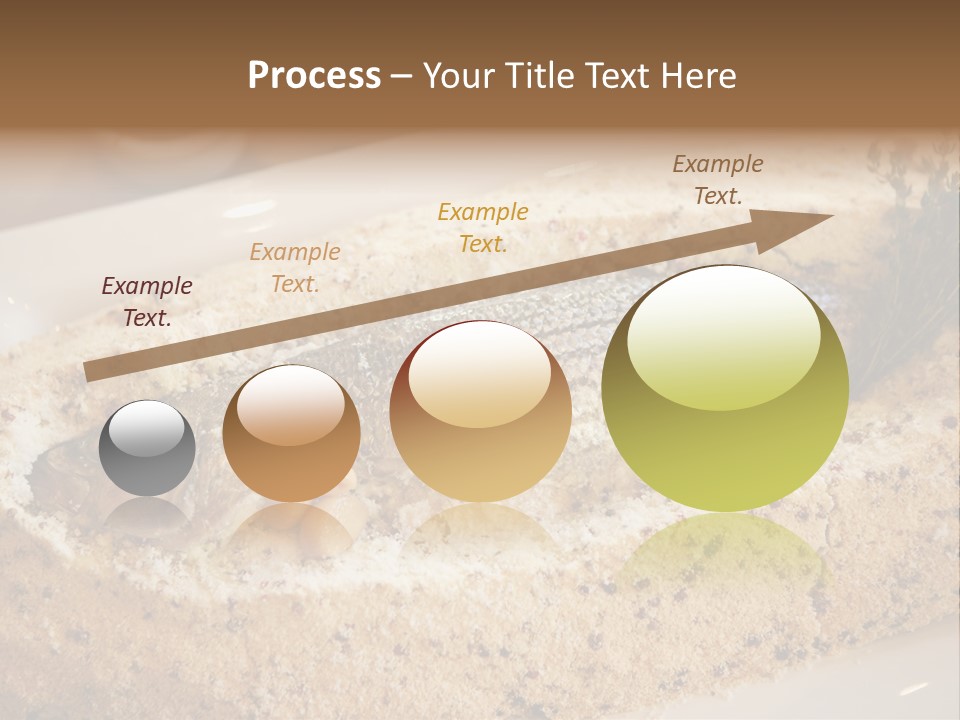 Process – Your Title Text Here

Example Text.

Example Text.

Example Text.

Example Text.